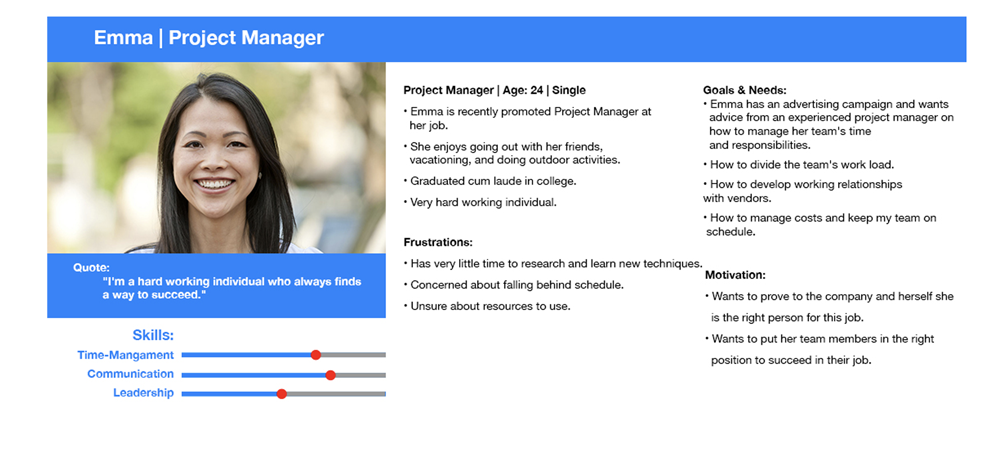 Emma | Project Manager

Quote:
"I'm a hard working individual who always finds a way to succeed."

Skills:
Time-Mangament
Communication
Leadership

Project Manager | Age: 24 | Single
• Emma is recently promoted Project Manager at her job.
• She enjoys going out with her friends, vacationing, and doing outdoor activities.
• Graduated cum laude in college.
• Very hard working individual.

Frustrations:
• Has very little time to research and learn new techniques.
• Concerned about falling behind schedule.
• Unsure about resources to use.

Goals & Needs:
• Emma has an advertising campaign and wants advice from an experienced project manager on how to manage her team's time and responsibilities.
• How to divide the team's work load.
• How to develop working relationships with vendors.
• How to manage costs and keep my team on schedule.

Motivation:
• Wants to prove to the company and herself she is the right person for this job.
• Wants to put her team members in the right position to succeed in their job.